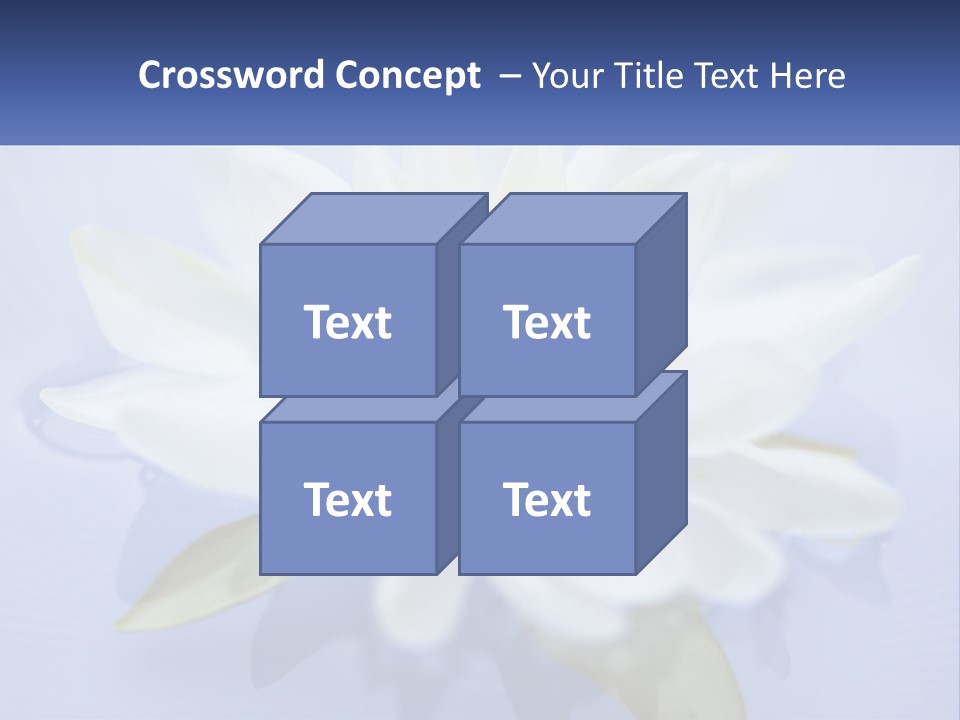 Crossword Concept – Your Title Text Here

Text

Text

Text

Text